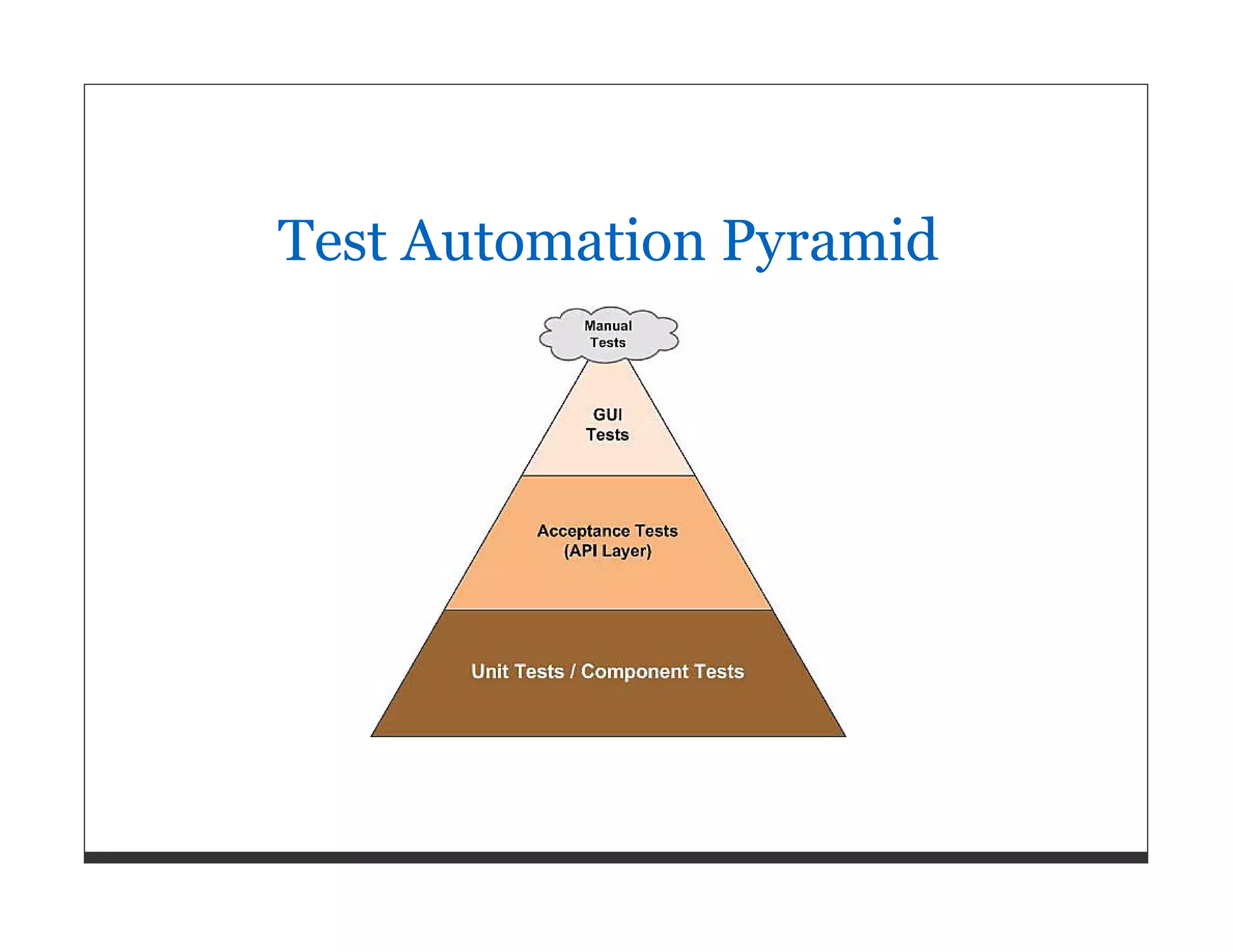 Test Automation Pyramid

Manual Tests

GUI Tests

Acceptance Tests (API Layer)

Unit Tests / Component Tests